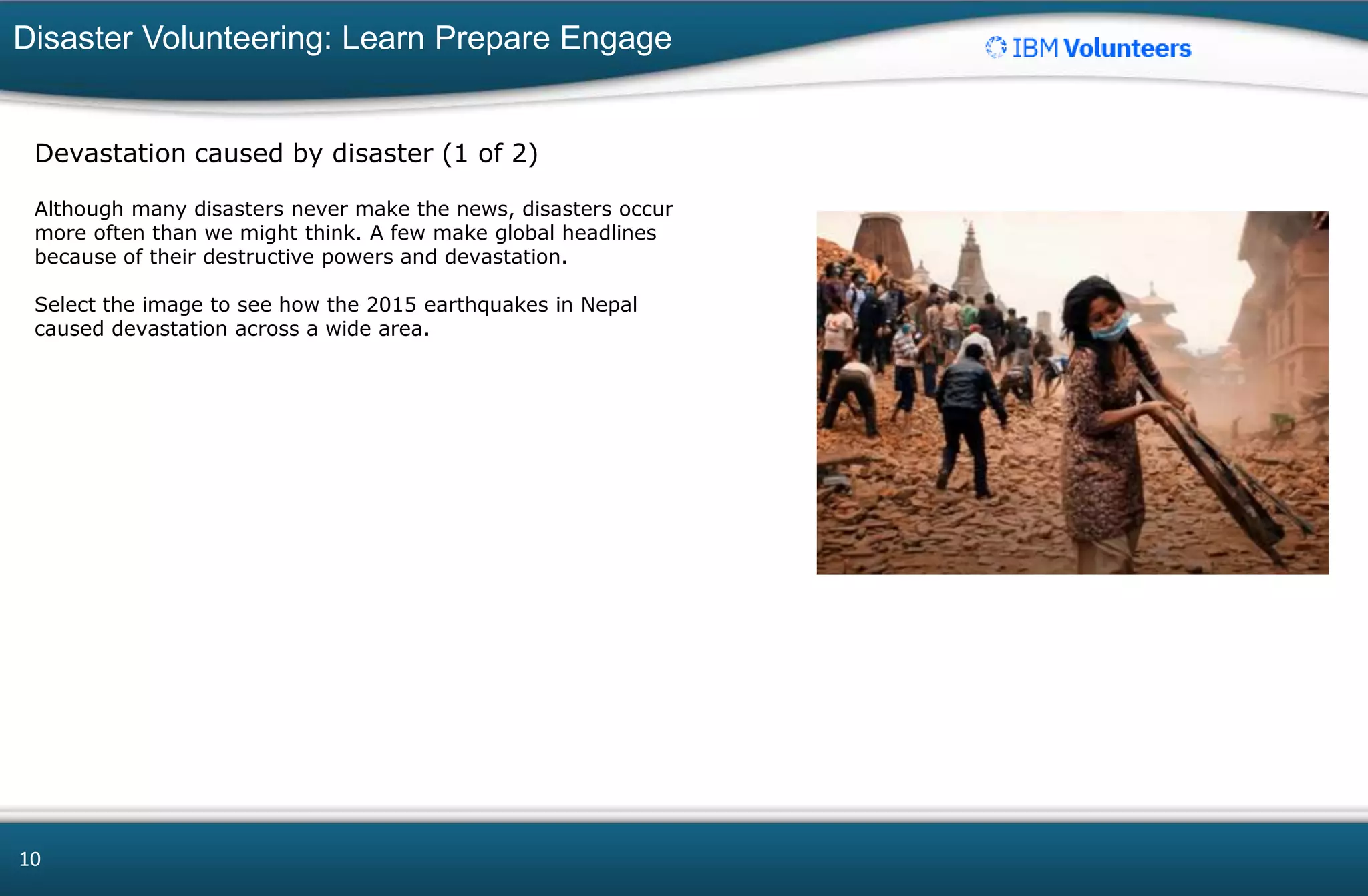 Disaster Volunteering: Learn Prepare Engage

IBM Volunteers

Devastation caused by disaster (1 of 2)

Although many disasters never make the news, disasters occur more often than we might think. A few make global headlines because of their destructive powers and devastation.

Select the image to see how the 2015 earthquakes in Nepal caused devastation across a wide area.

10